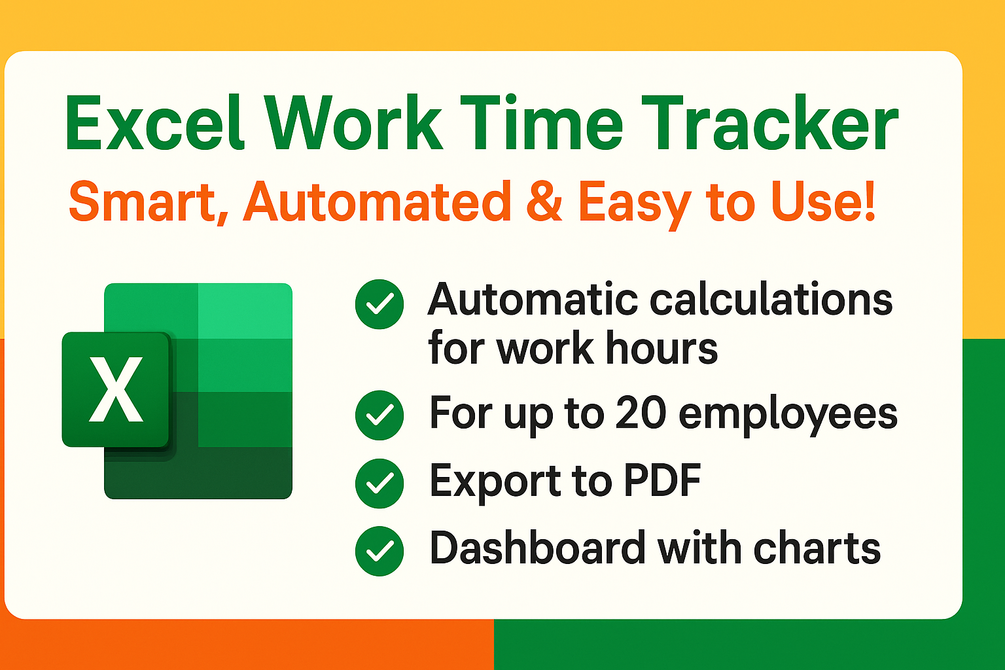 Excel Work Time Tracker

Smart, Automated & Easy to Use!

X

Automatic calculations for work hours

For up to 20 employees

Export to PDF

Dashboard with charts